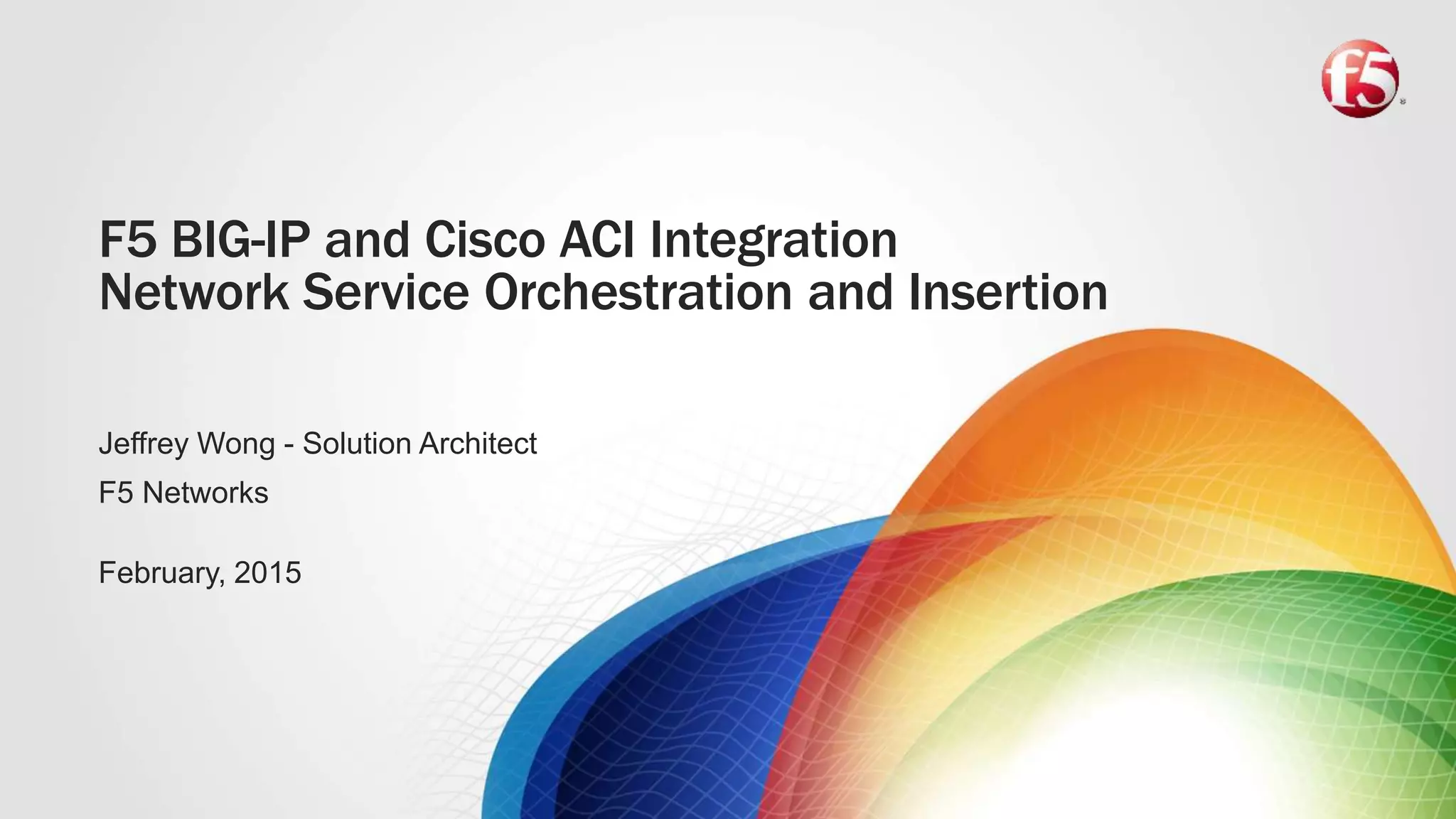 f5

F5 BIG-IP and Cisco ACI Integration
Network Service Orchestration and Insertion

Jeffrey Wong - Solution Architect

F5 Networks

February, 2015